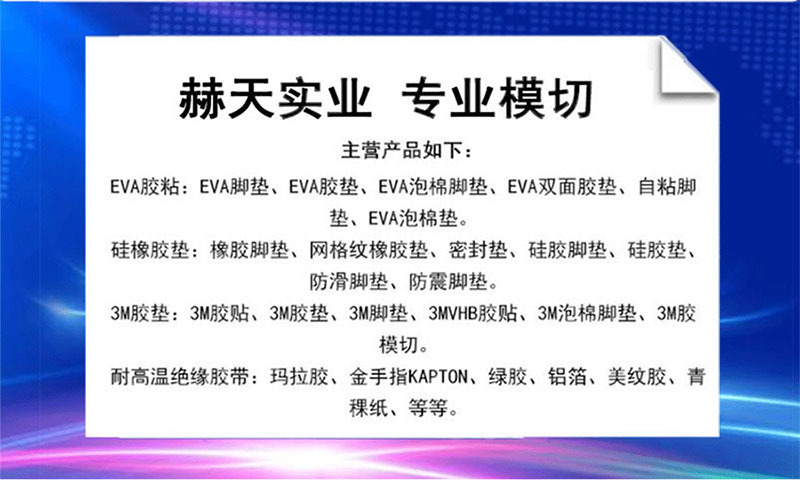 赫天实业 专业模切

主营产品如下：

EVA胶粘：EVA脚垫、EVA胶垫、EVA泡棉脚垫、EVA双面胶垫、自粘脚垫、EVA泡棉垫。

硅橡胶垫：橡胶脚垫、网格纹橡胶垫、密封垫、硅胶脚垫、硅胶垫、防滑脚垫、防震脚垫。

3M胶垫：3M胶贴、3M胶垫、3M脚垫、3MVHB胶贴、3M泡棉脚垫、3M胶模切。

耐高温绝缘胶带：玛拉胶、金手指KAPTON、绿胶、铝箔、美纹胶、青稞纸、等等。